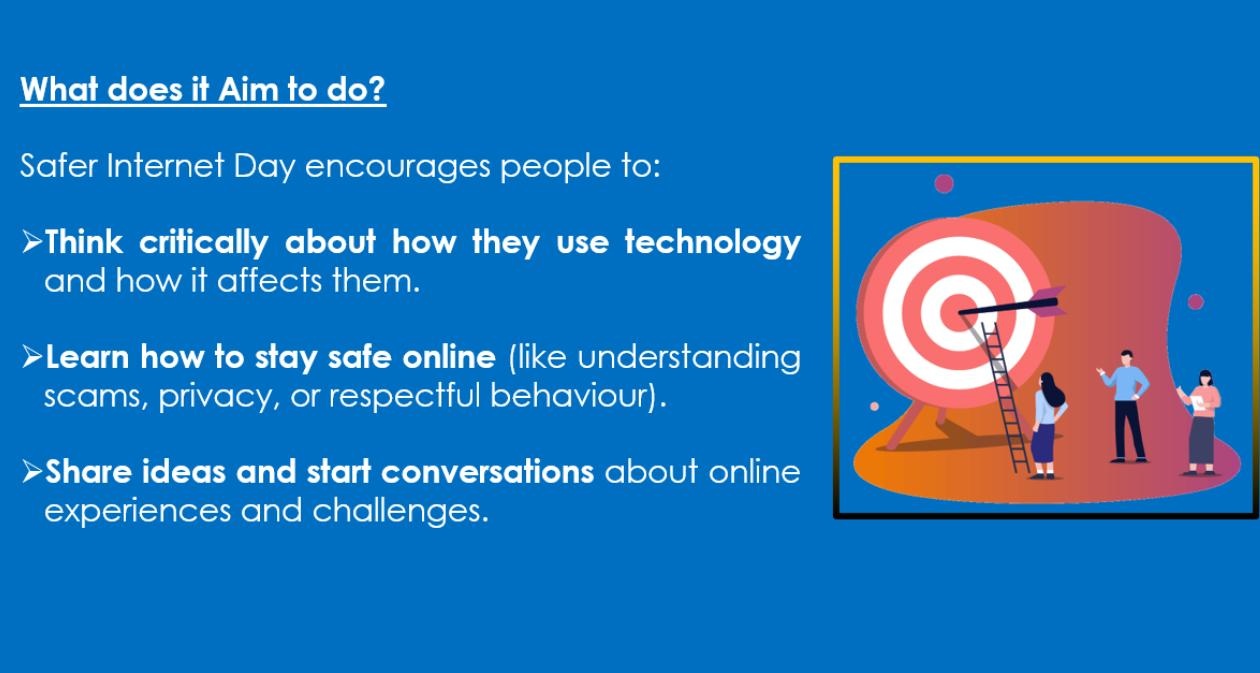 What does it Aim to do?

Safer Internet Day encourages people to:

➢Think critically about how they use technology and how it affects them.

➢Learn how to stay safe online (like understanding scams, privacy, or respectful behaviour).

➢Share ideas and start conversations about online experiences and challenges.